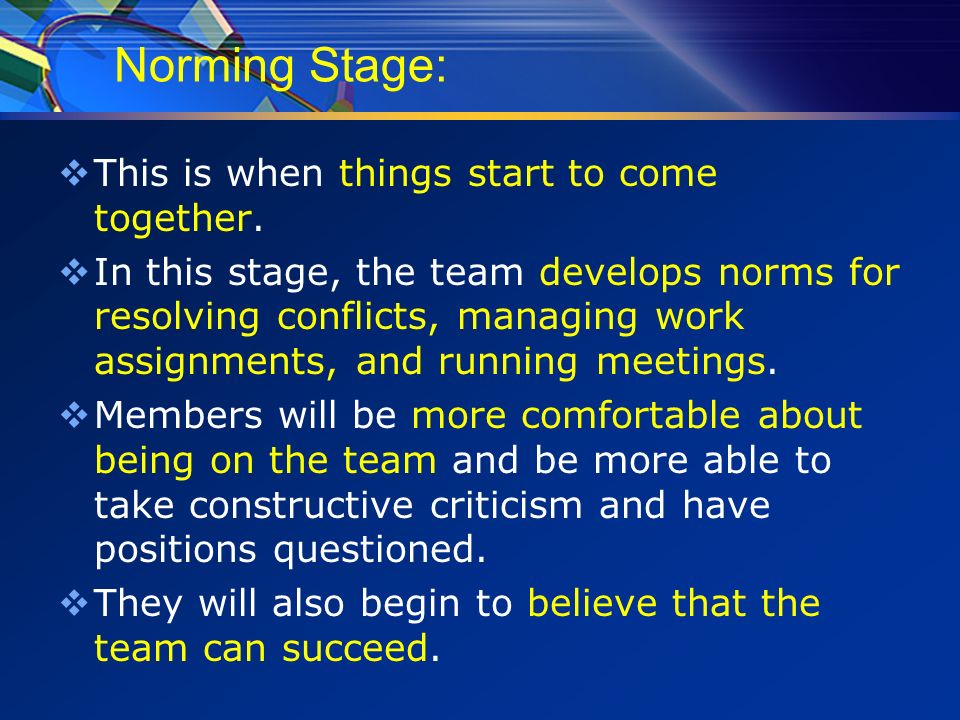 Norming Stage:

❖ This is when things start to come together.

❖ In this stage, the team develops norms for resolving conflicts, managing work assignments, and running meetings.

❖ Members will be more comfortable about being on the team and be more able to take constructive criticism and have positions questioned.

❖ They will also begin to believe that the team can succeed.